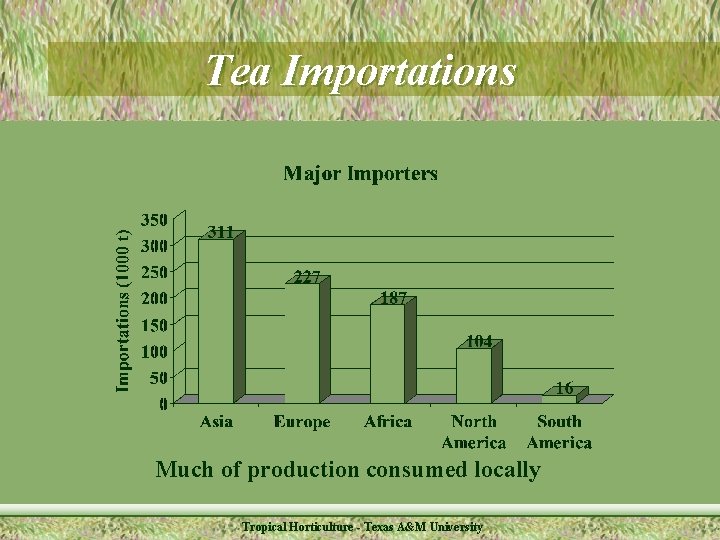 Tea Importations

Major Importers

Importations (1000 t)

350
300
250
200
150
100
50
0

311
227
187
104
16

Asia
Europe
Africa
North America
South America

Much of production consumed locally

Tropical Horticulture - Texas A&M University